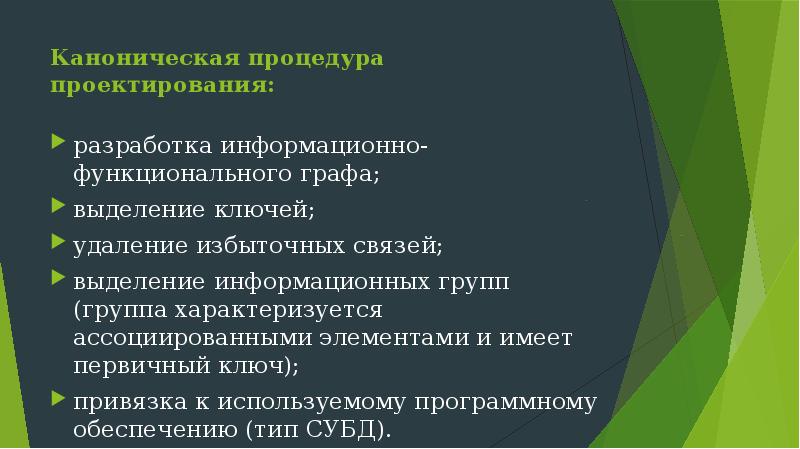 Каноническая процедура проектирования:

разработка информационно-функционального графа;

выделение ключей;

удаление избыточных связей;

выделение информационных групп (группа характеризуется ассоциированными элементами и имеет первичный ключ);

привязка к используемому программному обеспечению (тип СУБД).